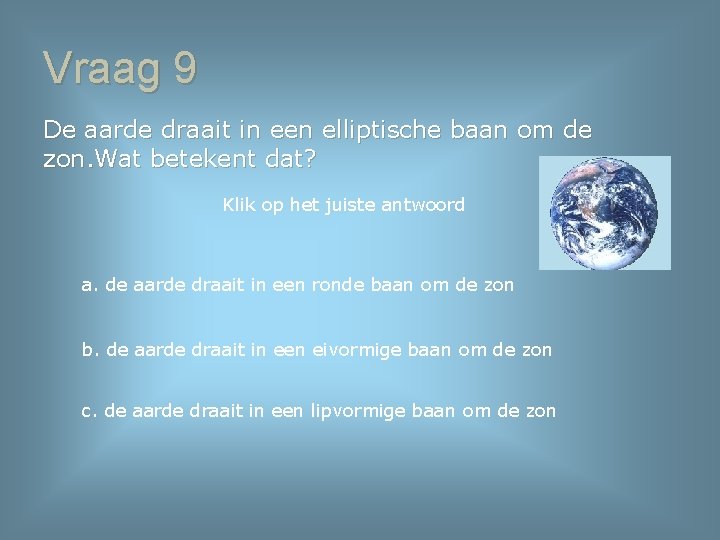 Vraag 9

De aarde draait in een elliptische baan om de zon.Wat betekent dat?

Klik op het juiste antwoord

a. de aarde draait in een ronde baan om de zon

b. de aarde draait in een eivormige baan om de zon

c. de aarde draait in een lipvormige baan om de zon